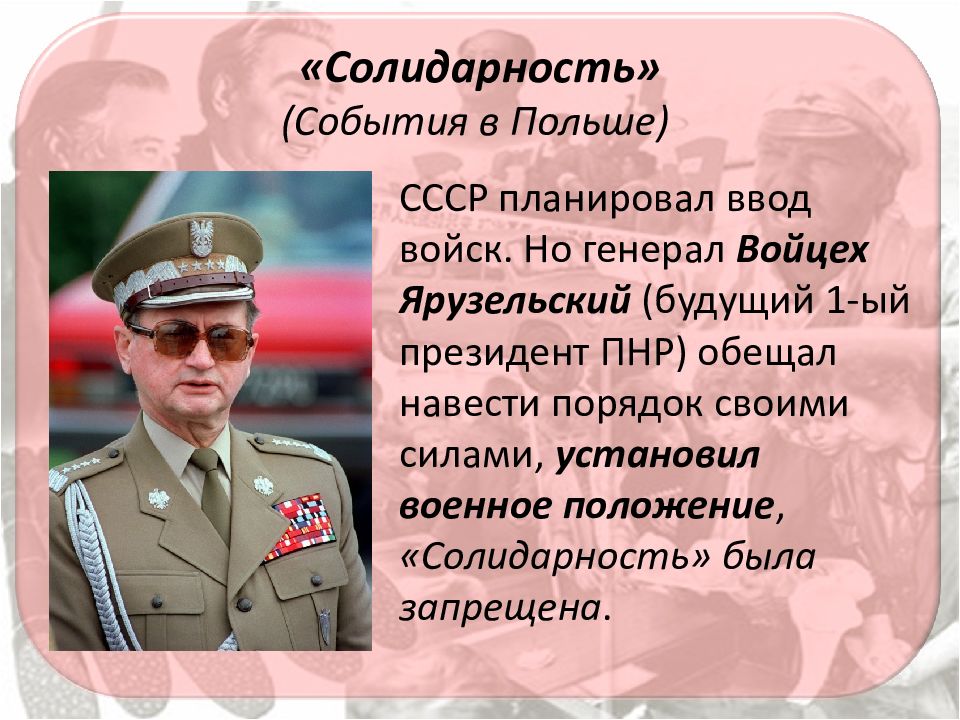 «Солидарность»
(События в Польше)

СССР планировал ввод войск. Но генерал Войцех Ярузельский (будущий 1-ый президент ПНР) обещал навести порядок своими силами, установил военное положение, «Солидарность» была запрещена.